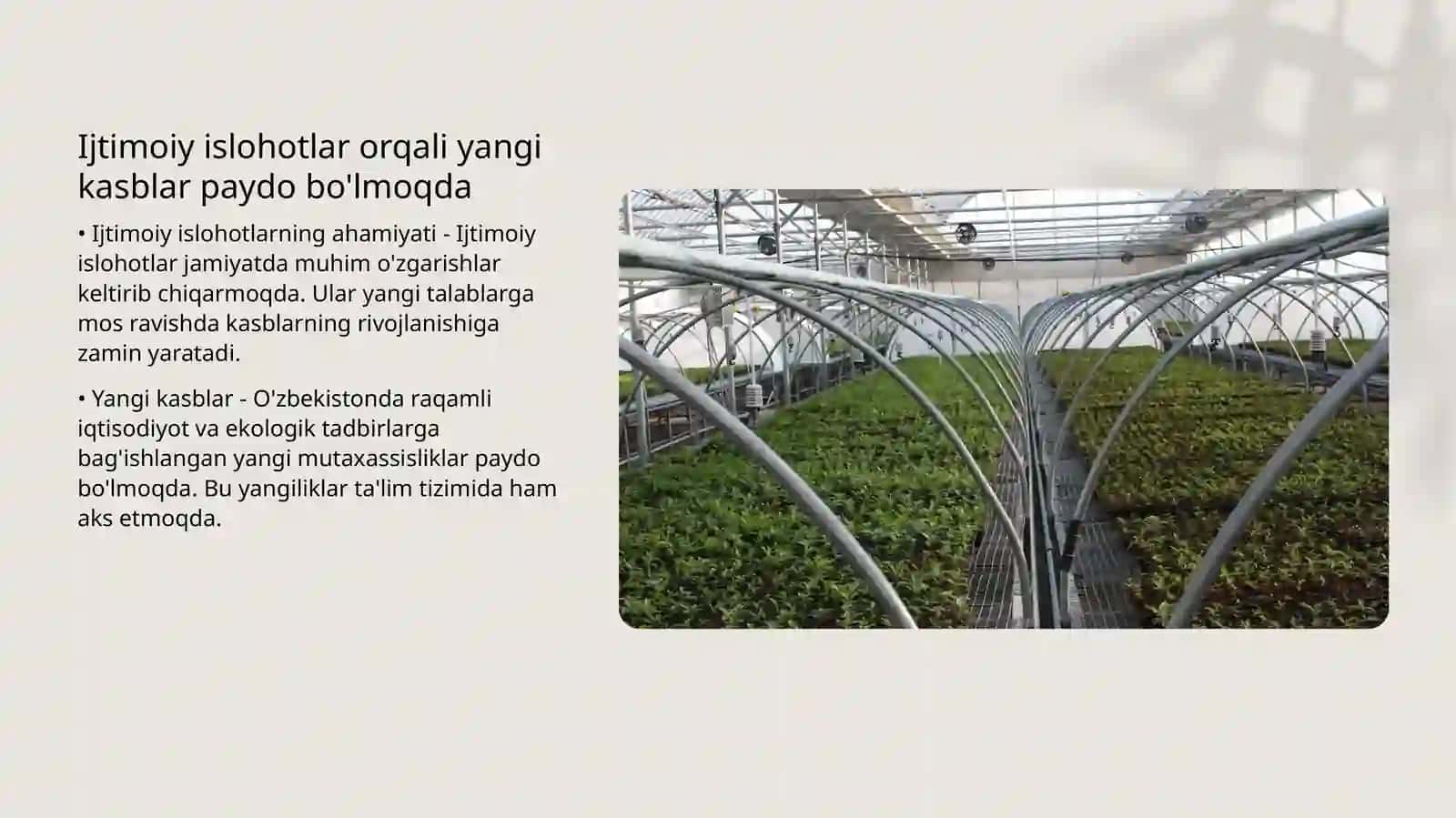 Ijtimoiy islohotlar orqali yangi kasblar paydo bo'lmoqda

• Ijtimoiy islohotlarning ahamiyati - Ijtimoiy islohotlar jamiyatda muhim o'zgarishlar keltirib chiqarmoqda. Ular yangi talablarga mos ravishda kasblarning rivojlanishiga zamin yaratadi.

• Yangi kasblar - O'zbekistonda raqamli iqtisodiyot va ekologik tadbirlarga bag'ishlangan yangi mutaxassisliklar paydo bo'lmoqda. Bu yangiliklar ta'lim tizimida ham aks etmoqda.